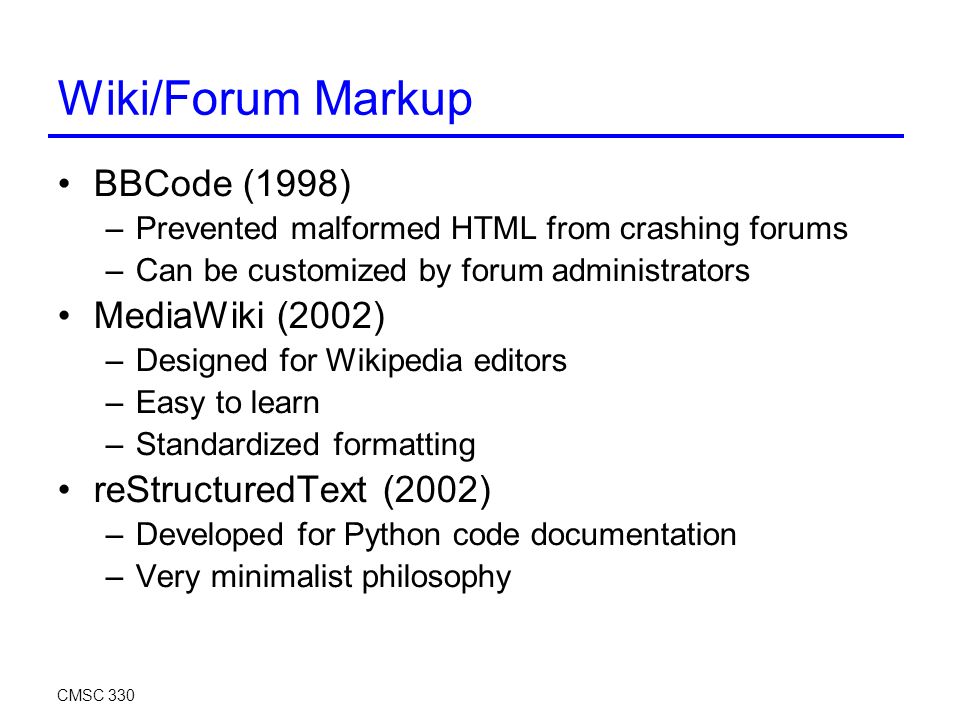 Wiki/Forum Markup

• BBCode (1998)
  – Prevented malformed HTML from crashing forums
  – Can be customized by forum administrators
• MediaWiki (2002)
  – Designed for Wikipedia editors
  – Easy to learn
  – Standardized formatting
• reStructuredText (2002)
  – Developed for Python code documentation
  – Very minimalist philosophy

CMSC 330